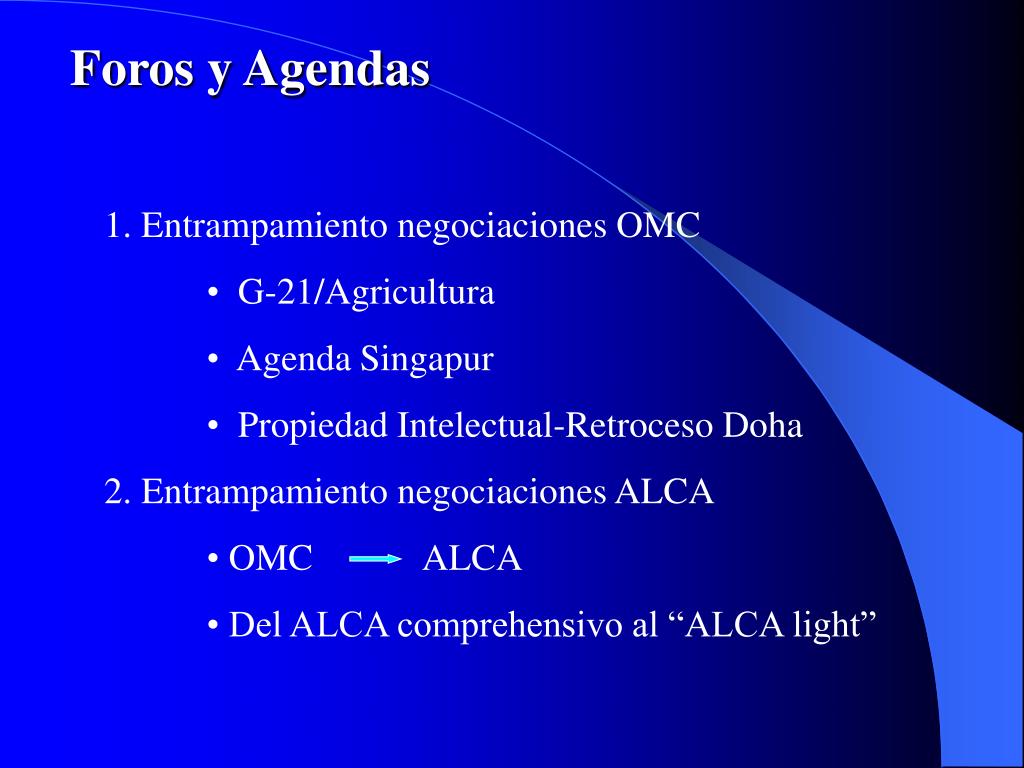 Foros y Agendas

1. Entrampamiento negociaciones OMC

• G-21/Agricultura

• Agenda Singapur

• Propiedad Intelectual-Retroceso Doha

2. Entrampamiento negociaciones ALCA

• OMC $\rightarrow$ ALCA

• Del ALCA comprehensivo al “ALCA light”